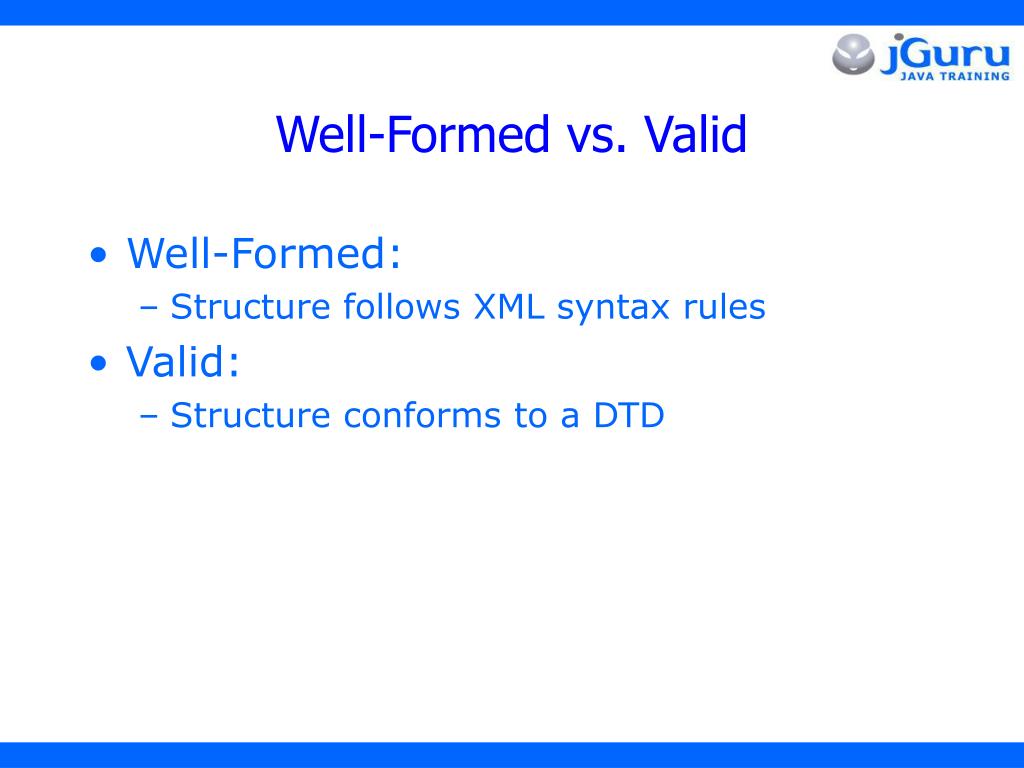 jGuru
JAVA TRAINING

Well-Formed vs. Valid

• Well-Formed:
– Structure follows XML syntax rules
• Valid:
– Structure conforms to a DTD